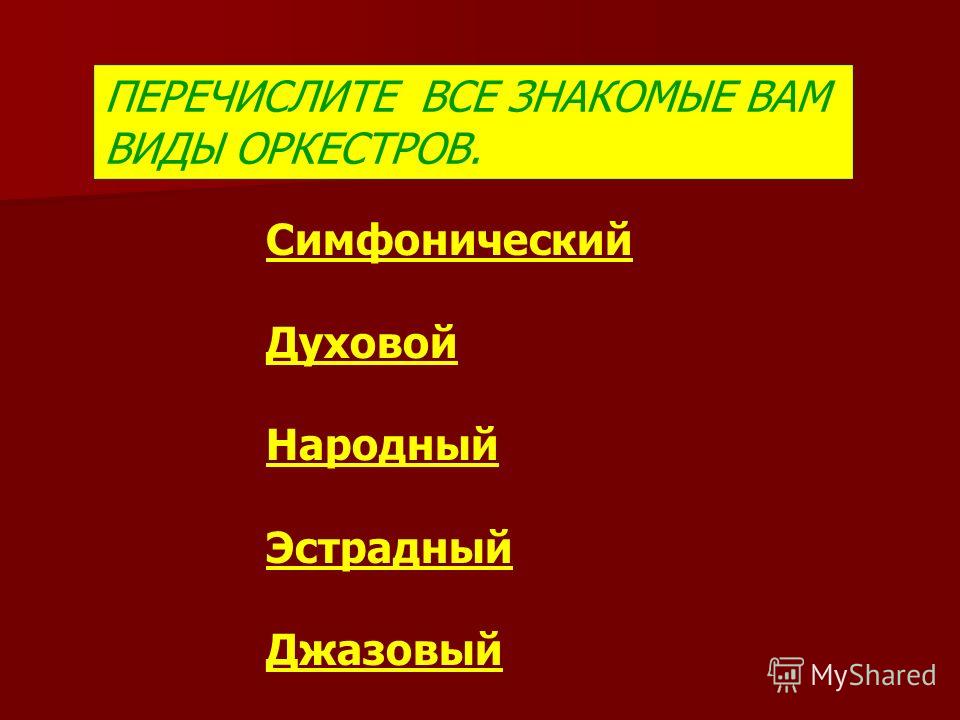 ПЕРЕЧИСЛИТЕ ВСЕ ЗНАКОМЫЕ ВАМ ВИДЫ ОРКЕСТРОВ.

Симфонический

Духовой

Народный

Эстрадный

Джазовый

MyShared